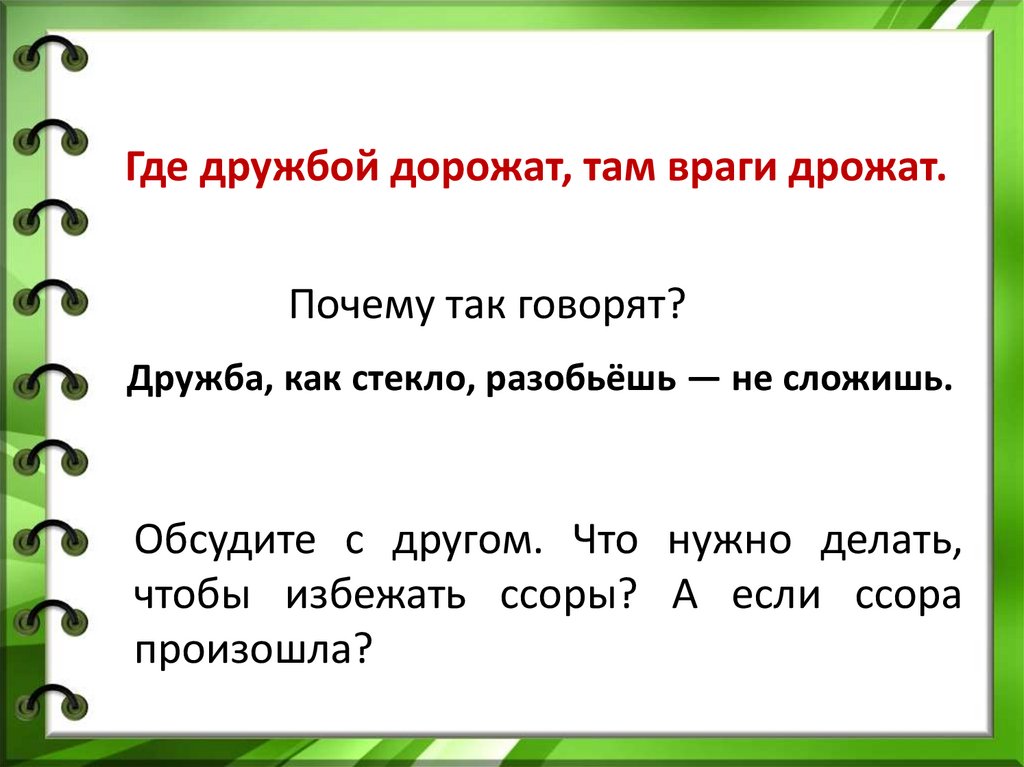 Где дружбой дорожат, там враги дрожат.

Почему так говорят?

Дружба, как стекло, разобьёшь — не сложишь.

Обсудите с другом. Что нужно делать, чтобы избежать ссоры? А если ссора произошла?